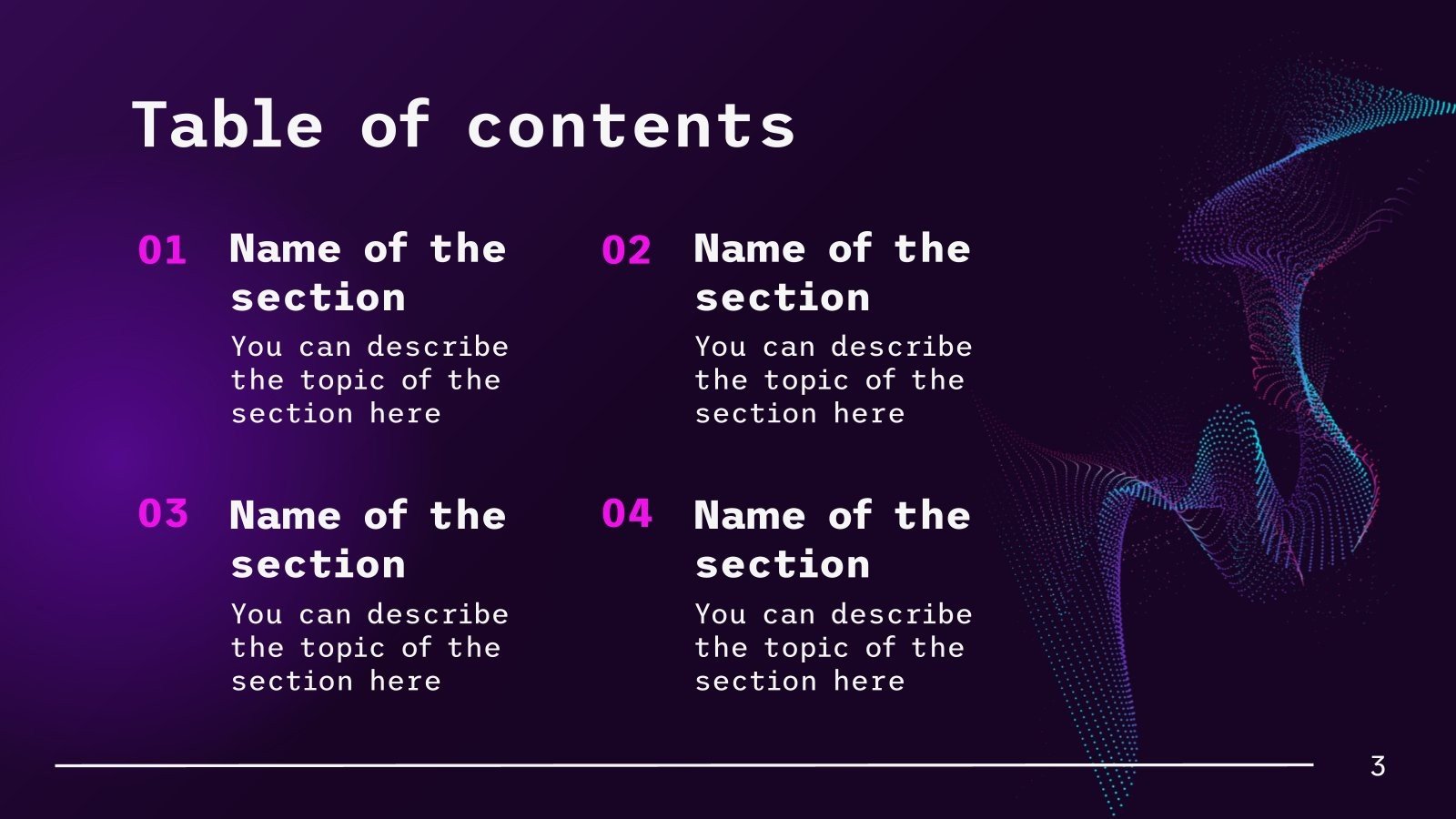 Table of contents

01 Name of the section

You can describe the topic of the section here

02 Name of the section

You can describe the topic of the section here

03 Name of the section

You can describe the topic of the section here

04 Name of the section

You can describe the topic of the section here

3